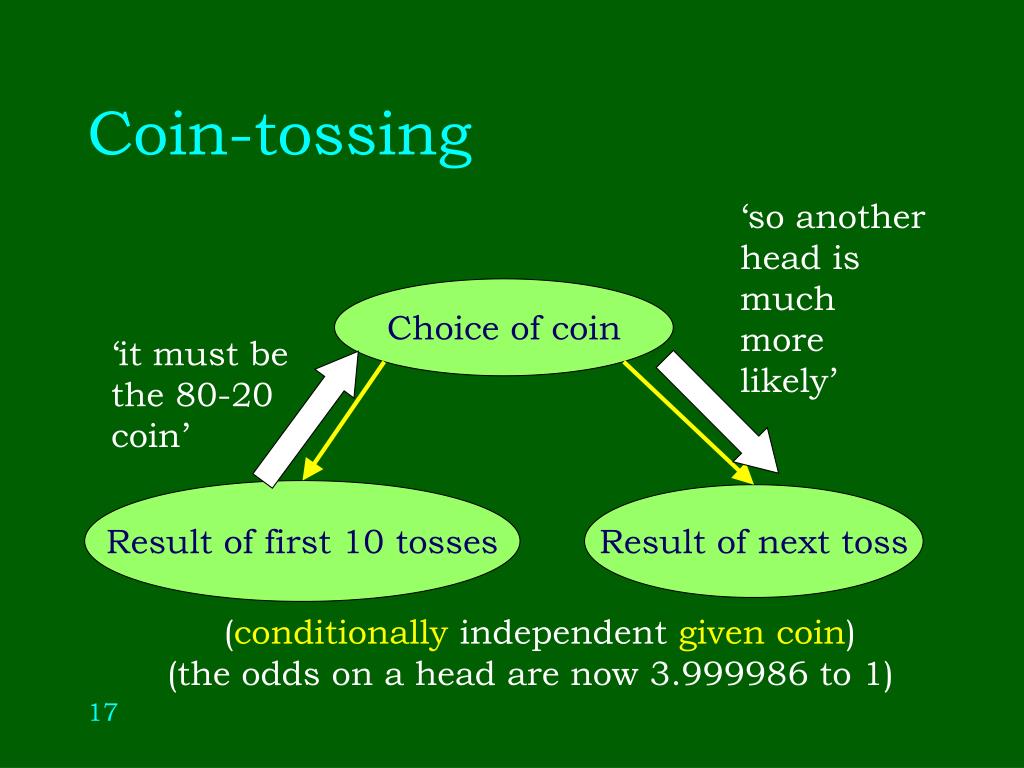 Coin-tossing

‘so another head is much more likely’

Choice of coin

‘it must be the 80-20 coin’

Result of first 10 tosses

Result of next toss

(conditionally independent given coin)
(the odds on a head are now 3.999986 to 1)

17